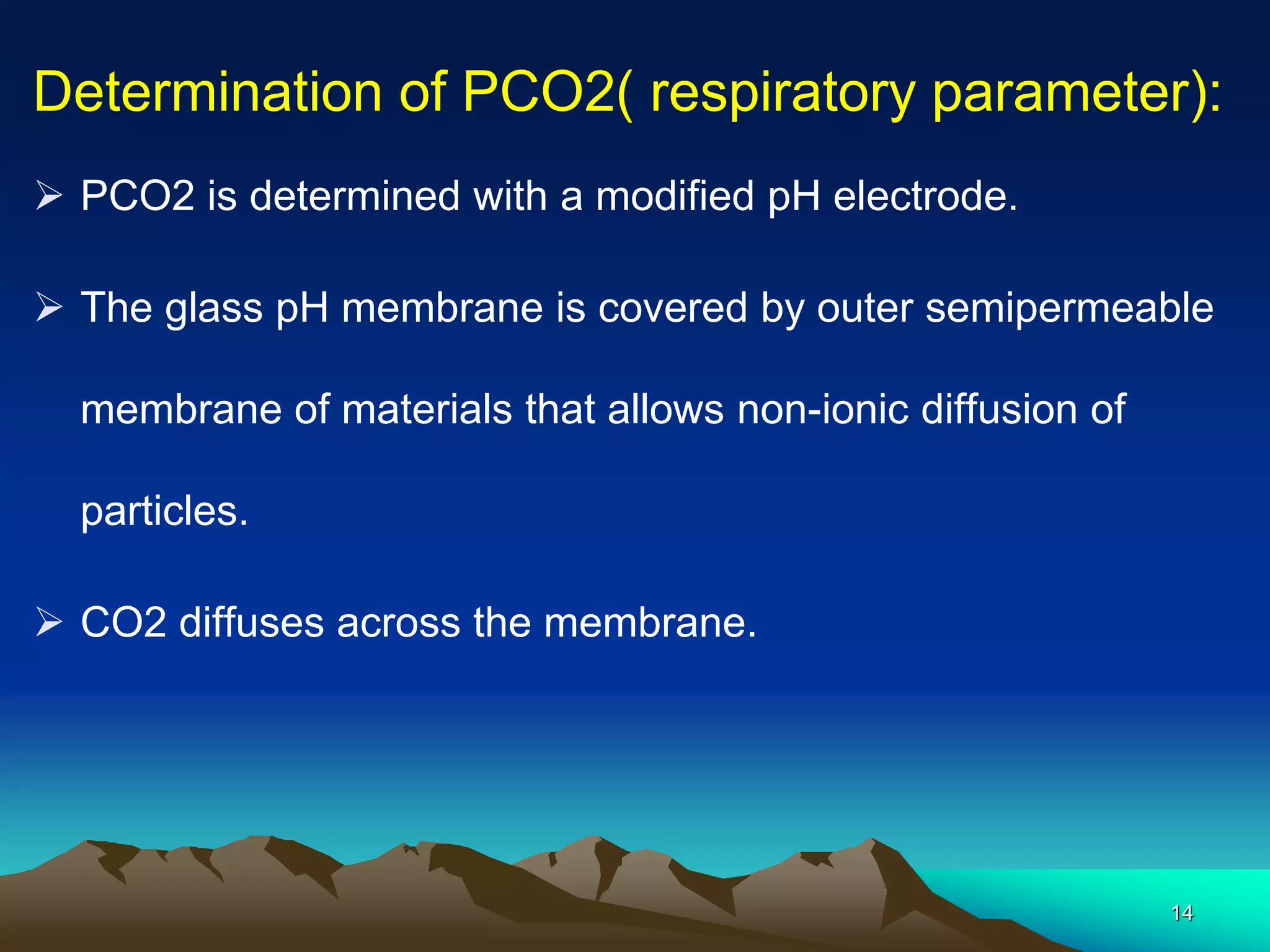 Determination of PCO2( respiratory parameter):

➢ PCO2 is determined with a modified pH electrode.

➢ The glass pH membrane is covered by outer semipermeable membrane of materials that allows non-ionic diffusion of particles.

➢ CO2 diffuses across the membrane.

14